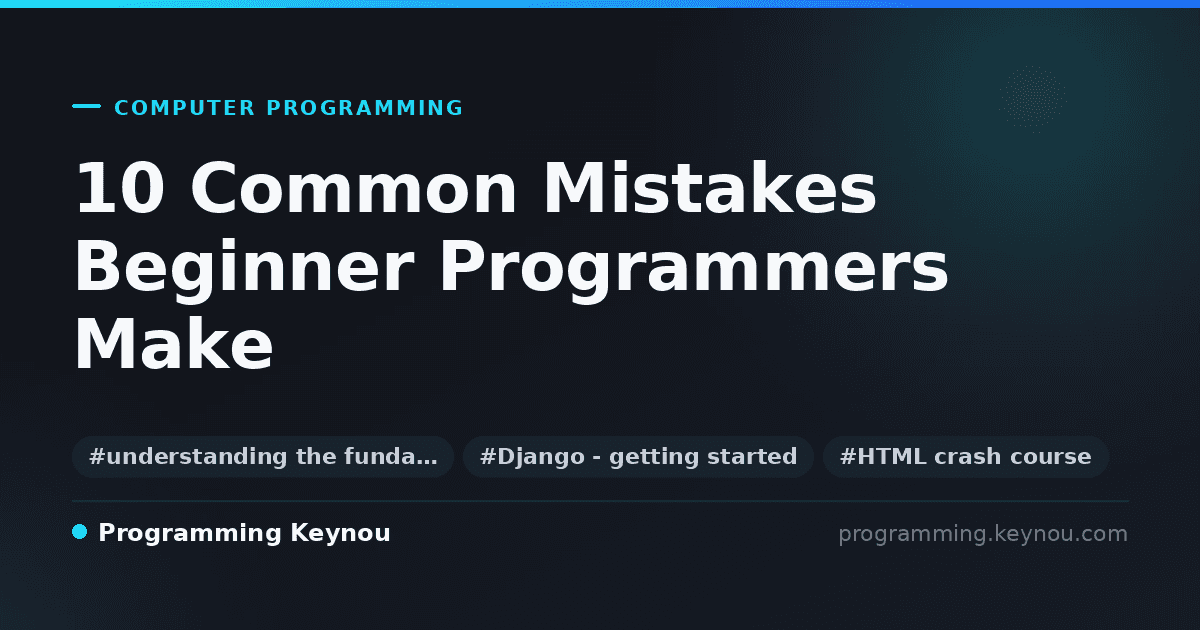 COMPUTER PROGRAMMING

10 Common Mistakes Beginner Programmers Make

#understanding the funda… #Django - getting started #HTML crash course

Programming Keynou

programming.keynou.com